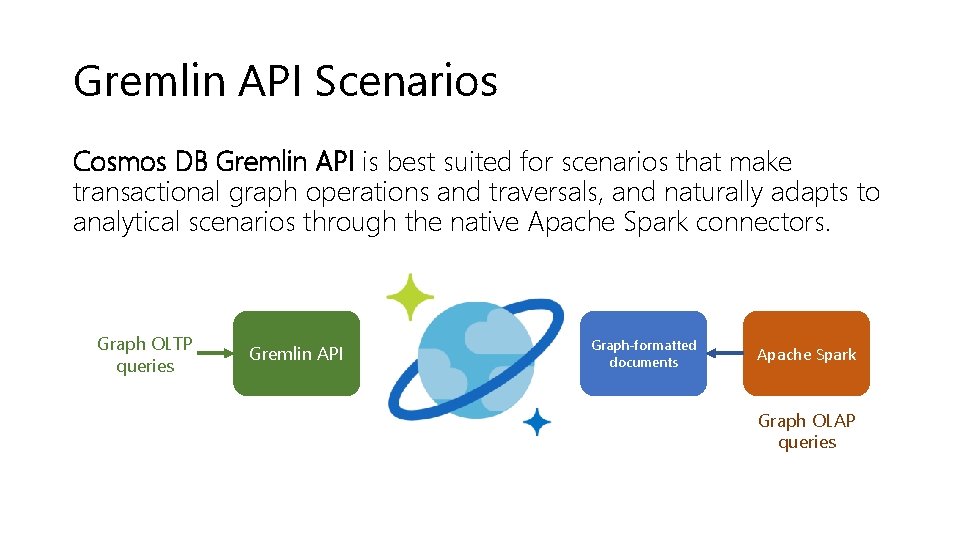 Gremlin API Scenarios

Cosmos DB Gremlin API is best suited for scenarios that make transactional graph operations and traversals, and naturally adapts to analytical scenarios through the native Apache Spark connectors.

Graph OLTP queries

Gremlin API

Graph-formatted documents

Apache Spark

Graph OLAP queries